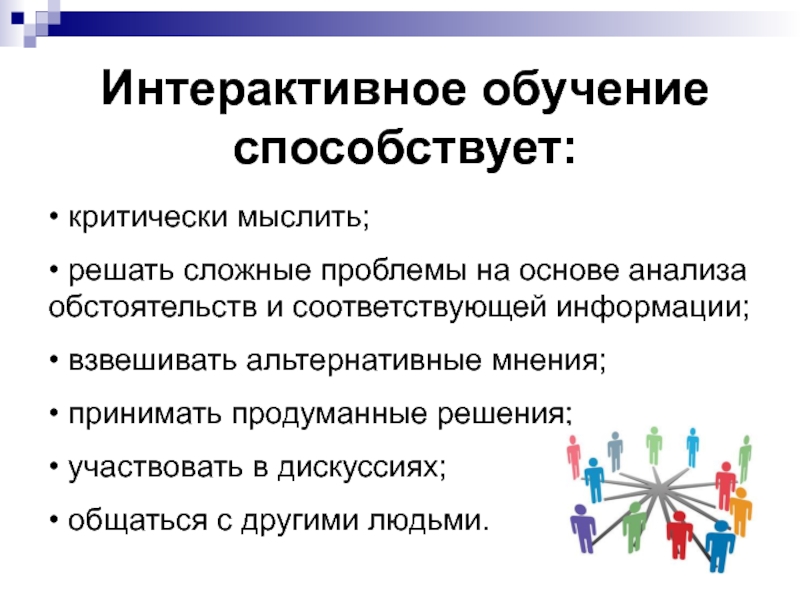 Интерактивное обучение способствует:

• критически мыслить;

• решать сложные проблемы на основе анализа обстоятельств и соответствующей информации;

• взвешивать альтернативные мнения;

• принимать продуманные решения;

• участвовать в дискуссиях;

• общаться с другими людьми.